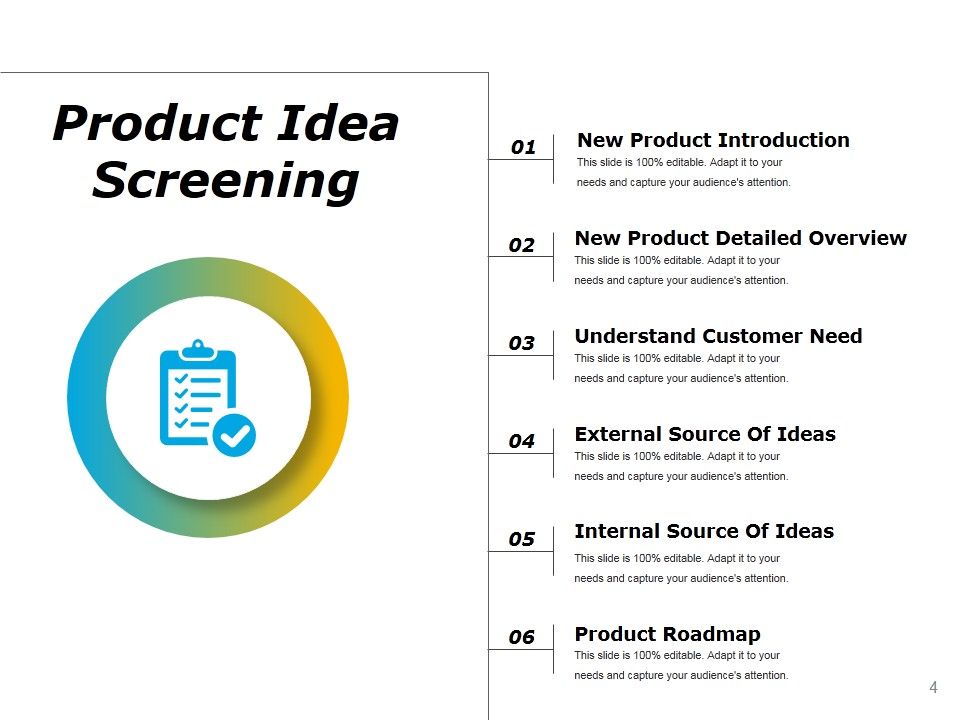 Product Idea Screening

01
New Product Introduction
This slide is 100% editable. Adapt it to your needs and capture your audience's attention.

02
New Product Detailed Overview
This slide is 100% editable. Adapt it to your needs and capture your audience's attention.

03
Understand Customer Need
This slide is 100% editable. Adapt it to your needs and capture your audience's attention.

04
External Source Of Ideas
This slide is 100% editable. Adapt it to your needs and capture your audience's attention.

05
Internal Source Of Ideas
This slide is 100% editable. Adapt it to your needs and capture your audience's attention.

06
Product Roadmap
This slide is 100% editable. Adapt it to your needs and capture your audience's attention.

4